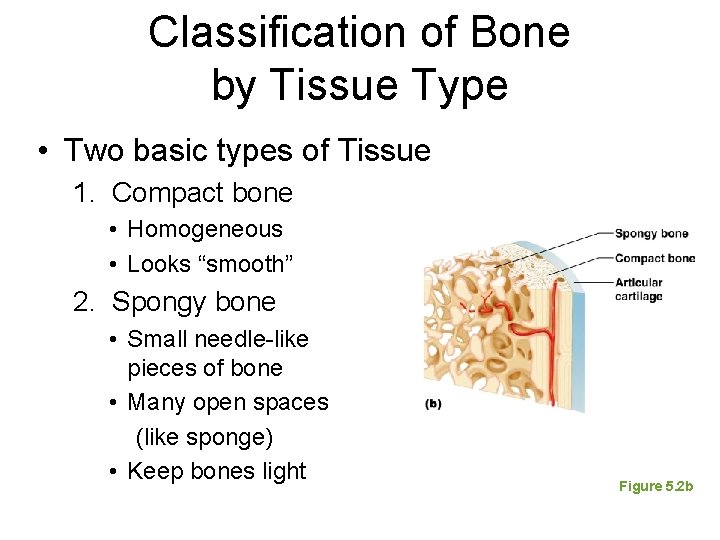 Classification of Bone by Tissue Type

• Two basic types of Tissue

1. Compact bone
• Homogeneous
• Looks “smooth”

2. Spongy bone
• Small needle-like pieces of bone
• Many open spaces (like sponge)
• Keep bones light

Spongy bone
Compact bone
Articular cartilage
(b)

Figure 5.2b